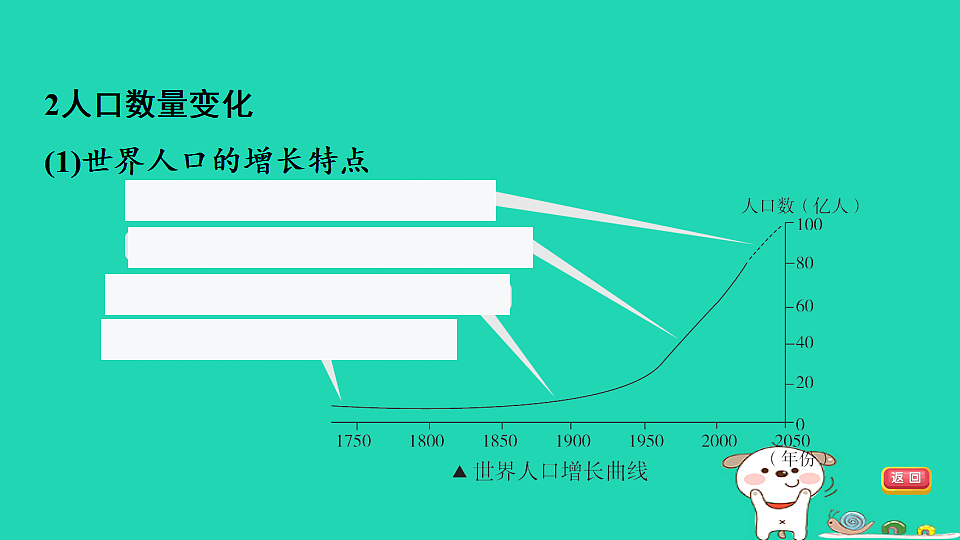 2人口数量变化

(1)世界人口的增长特点

人口数（亿人）

100

80

60

40

20

0

1750 1800 1850 1900 1950 2000 2050

（年份

▲世界人口增长曲线

返回